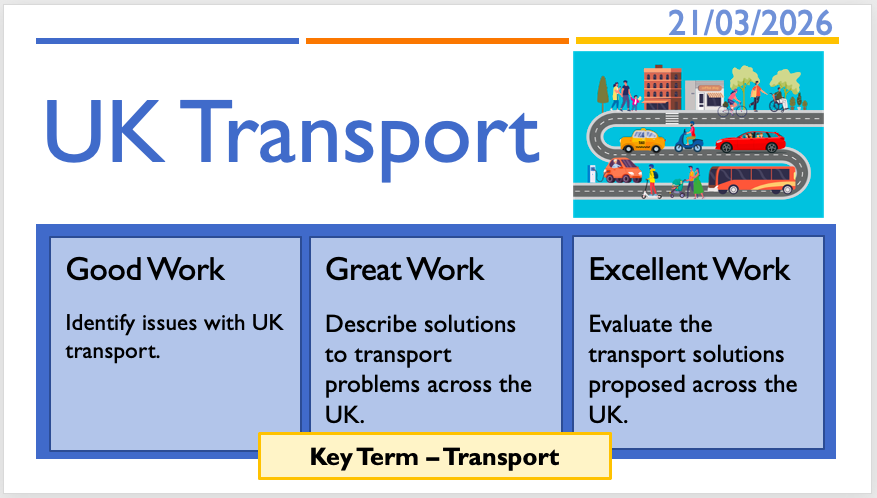 21/03/2026

UK Transport

Good Work

Identify issues with UK transport.

Great Work

Describe solutions to transport problems across the UK.

Excellent Work

Evaluate the transport solutions proposed across the UK.

Key Term – Transport